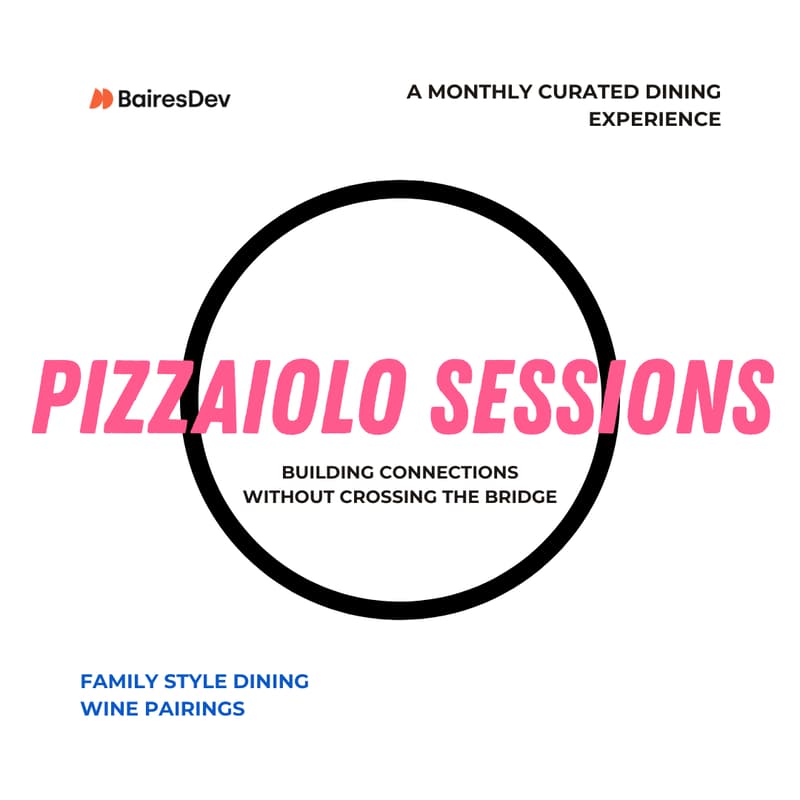 BairesDev

A MONTHLY CURATED DINING EXPERIENCE

PIZZAIOLO SESSIONS

BUILDING CONNECTIONS WITHOUT CROSSING THE BRIDGE

FAMILY STYLE DINING
WINE PAIRINGS